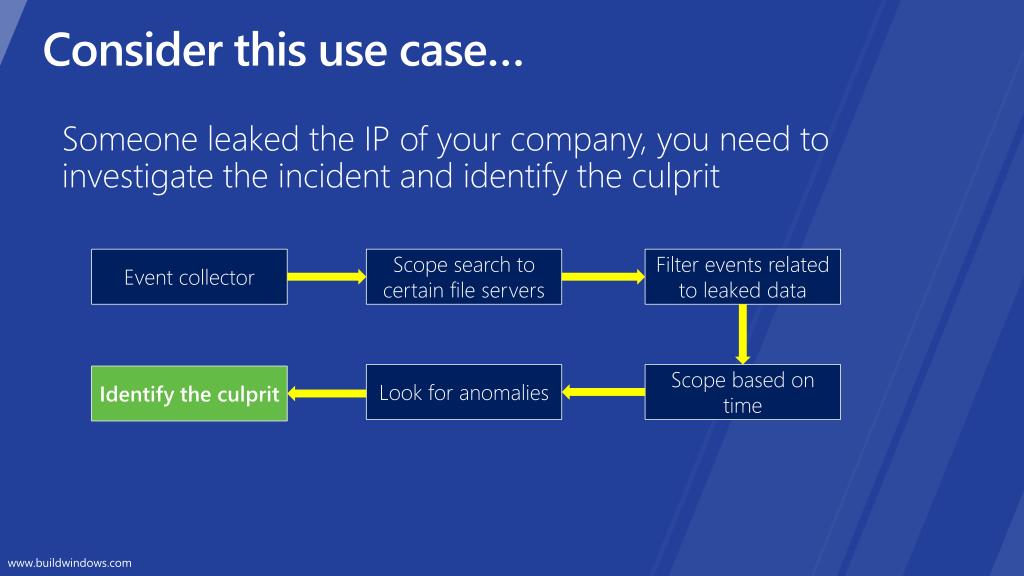 Consider this use case…

Someone leaked the IP of your company, you need to investigate the incident and identify the culprit

Event collector

Scope search to certain file servers

Filter events related to leaked data

Scope based on time

Look for anomalies

Identify the culprit

www.buildwindows.com